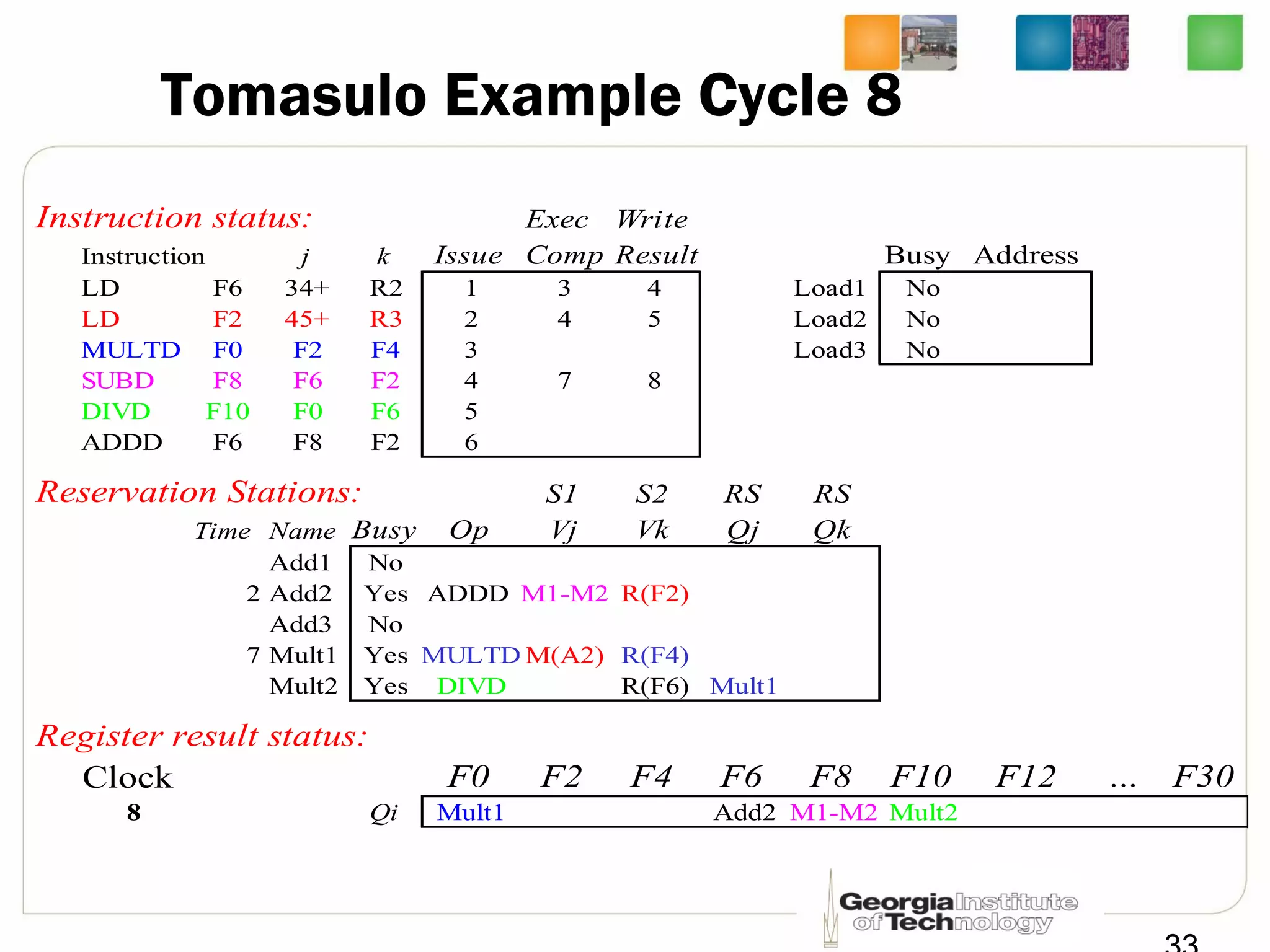 Tomasulo Example Cycle 8

Instruction status:

| Instruction | | j | k | Issue | Exec Comp | Write Result |
|---|---|---|---|---|---|---|
| LD | F6 | 34+ | R2 | 1 | 3 | 4 |
| LD | F2 | 45+ | R3 | 2 | 4 | 5 |
| MULTD | F0 | F2 | F4 | 3 | | |
| SUBD | F8 | F6 | F2 | 4 | 7 | 8 |
| DIVD | F10 | F0 | F6 | 5 | | |
| ADDD | F6 | F8 | F2 | 6 | | |

| | Busy | Address |
|---|---|---|
| Load1 | No | |
| Load2 | No | |
| Load3 | No | |

Reservation Stations:

| Time | Name | Busy | Op | S1 Vj | S2 Vk | RS Qj | RS Qk |
|---|---|---|---|---|---|---|---|
| | Add1 | No | | | | | |
| 2 | Add2 | Yes | ADDD | M1-M2 | R(F2) | | |
| | Add3 | No | | | | | |
| 7 | Mult1 | Yes | MULTD | M(A2) | R(F4) | | |
| | Mult2 | Yes | DIVD | | R(F6) | Mult1 | |

Register result status:

| Clock | | F0 | F2 | F4 | F6 | F8 | F10 | F12 | ... | F30 |
|---|---|---|---|---|---|---|---|---|---|---|
| 8 | Qi | Mult1 | | | Add2 | M1-M2 | Mult2 | | | |

Georgia Institute of Technology

33